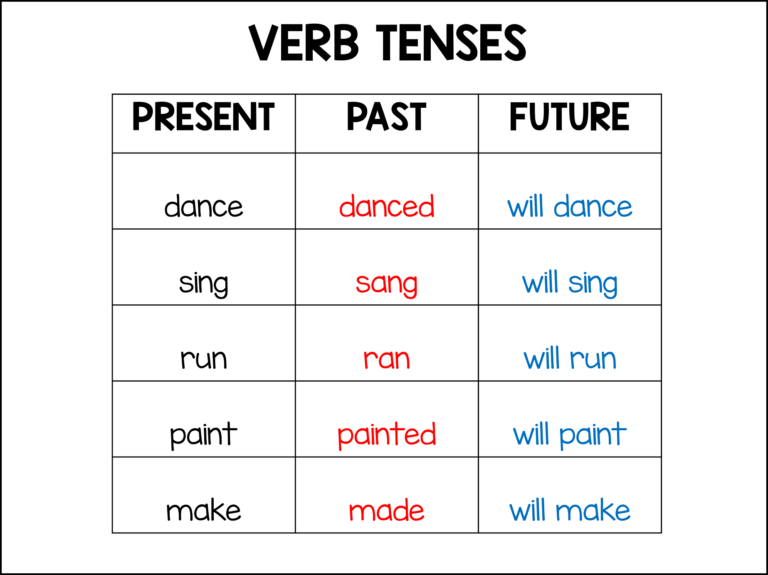 VERB TENSES

| PRESENT | PAST | FUTURE |
|---|---|---|
| dance | danced | will dance |
| sing | sang | will sing |
| run | ran | will run |
| paint | painted | will paint |
| make | made | will make |